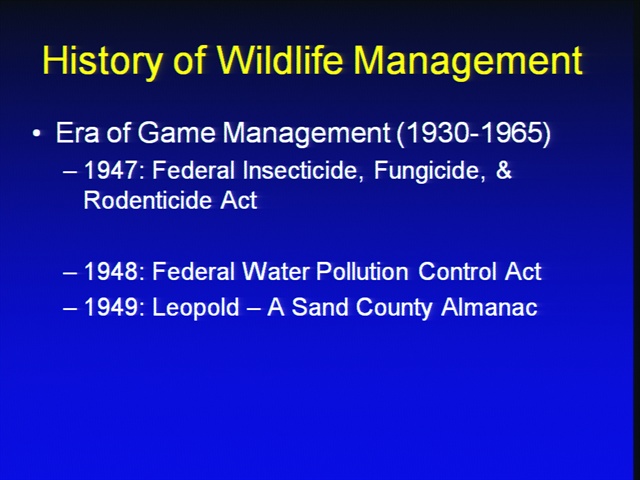 History of Wildlife Management

• Era of Game Management (1930-1965)
– 1947: Federal Insecticide, Fungicide, & Rodenticide Act

– 1948: Federal Water Pollution Control Act
– 1949: Leopold – A Sand County Almanac